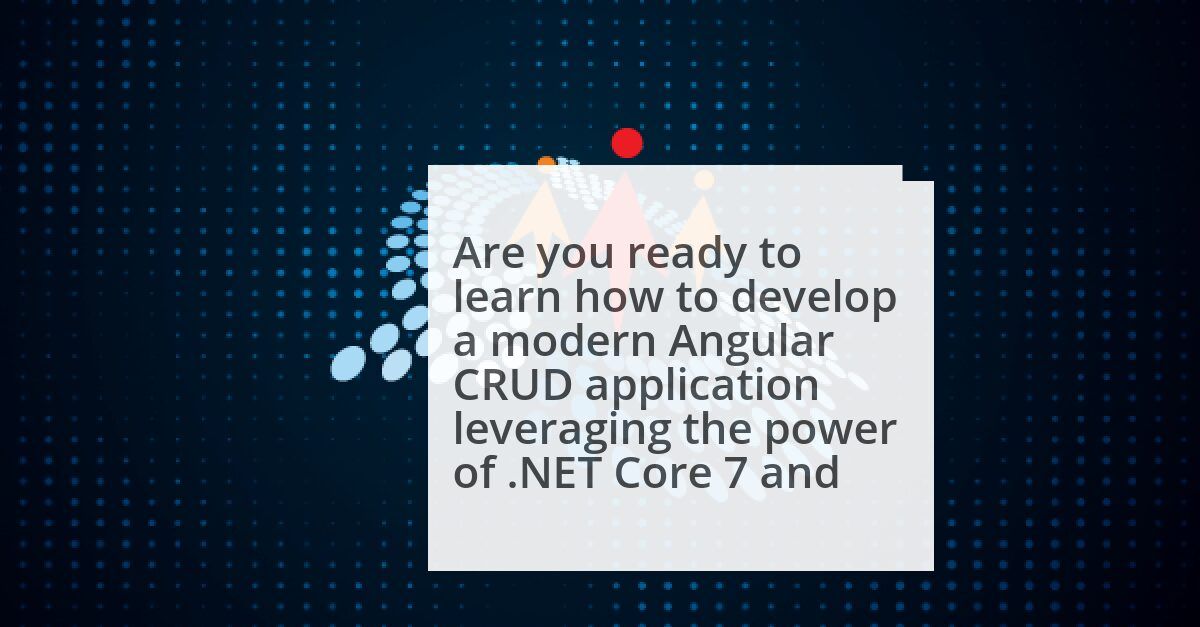 Are you ready to learn how to develop a modern Angular CRUD application leveraging the power of .NET Core 7 and